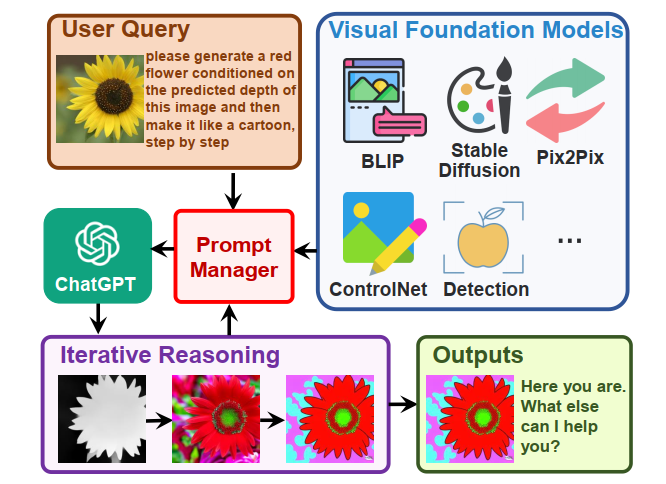 User Query

please generate a red flower conditioned on the predicted depth of this image and then make it like a cartoon, step by step

Visual Foundation Models

BLIP

Stable Diffusion

Pix2Pix

ControlNet

Detection

...

ChatGPT

Prompt Manager

Iterative Reasoning

Outputs

Here you are. What else can I help you?